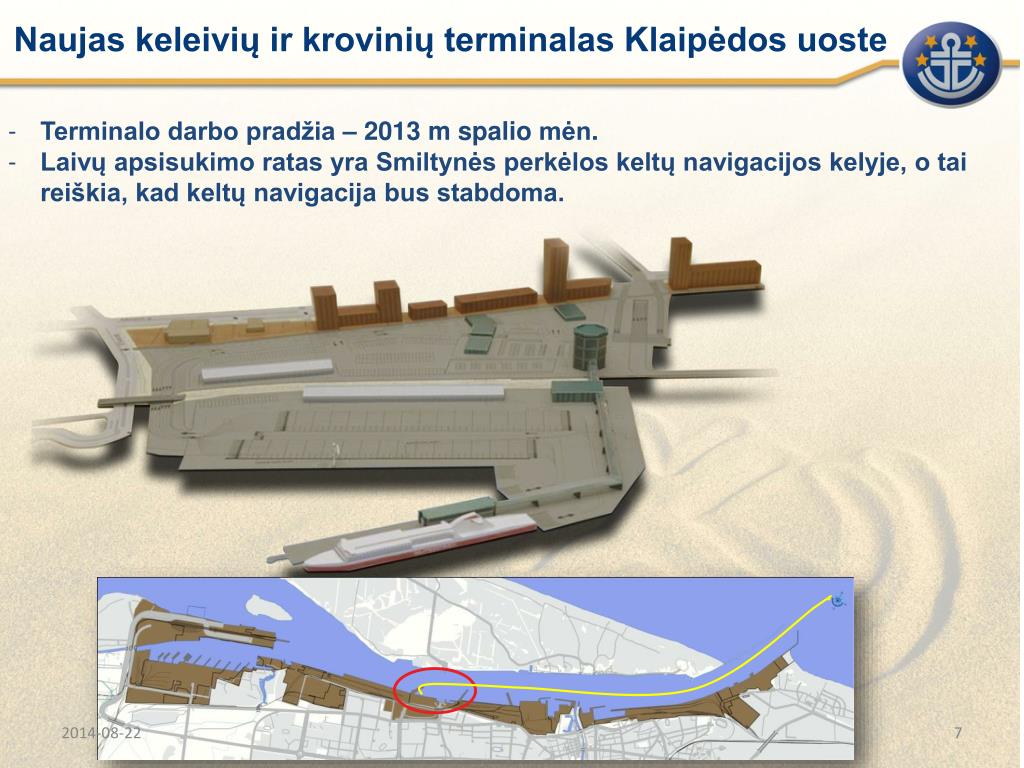 Naujas keleivių ir krovinių terminalas Klaipėdos uoste

- Terminalo darbo pradžia – 2013 m spalio mėn.
- Laivų apsisukimo ratas yra Smiltynės perkėlos keltų navigacijos kelyje, o tai reiškia, kad keltų navigacija bus stabdoma.

2014-08-22

7